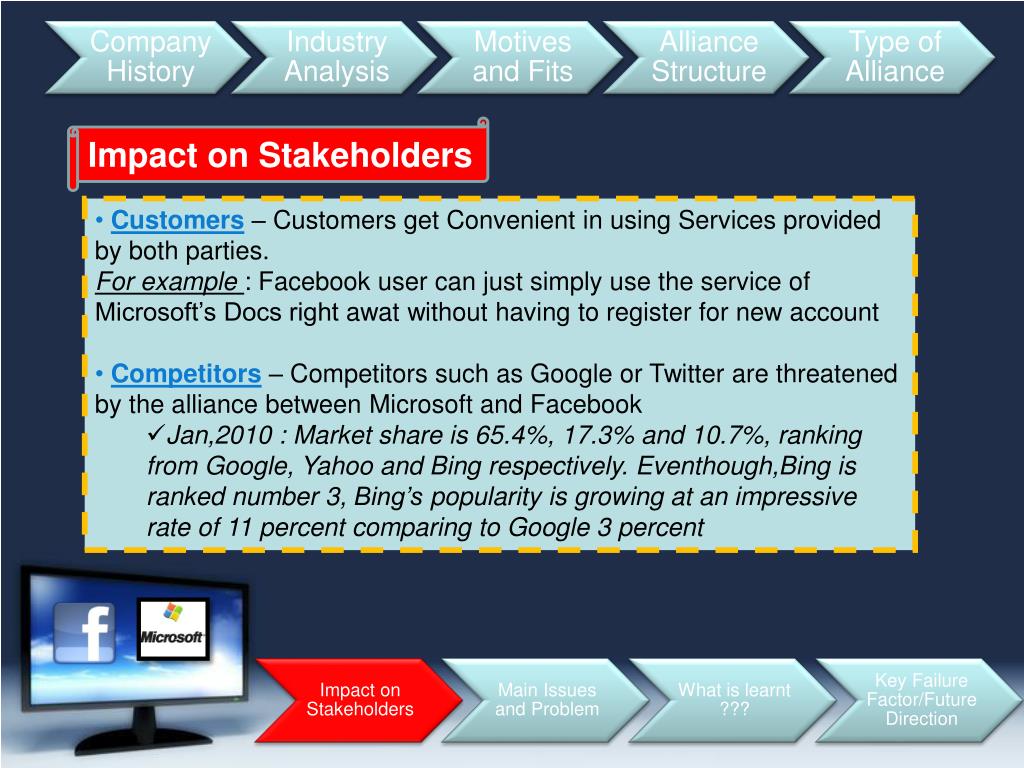 Company History
Industry Analysis
Motives and Fits
Alliance Structure
Type of Alliance

Impact on Stakeholders

• Customers – Customers get Convenient in using Services provided by both parties.
For example : Facebook user can just simply use the service of Microsoft's Docs right awat without having to register for new account

• Competitors – Competitors such as Google or Twitter are threatened by the alliance between Microsoft and Facebook
✓Jan,2010 : Market share is 65.4%, 17.3% and 10.7%, ranking from Google, Yahoo and Bing respectively. Eventhough,Bing is ranked number 3, Bing's popularity is growing at an impressive rate of 11 percent comparing to Google 3 percent

f
Microsoft

Impact on Stakeholders
Main Issues and Problem
What is learnt ???
Key Failure Factor/Future Direction